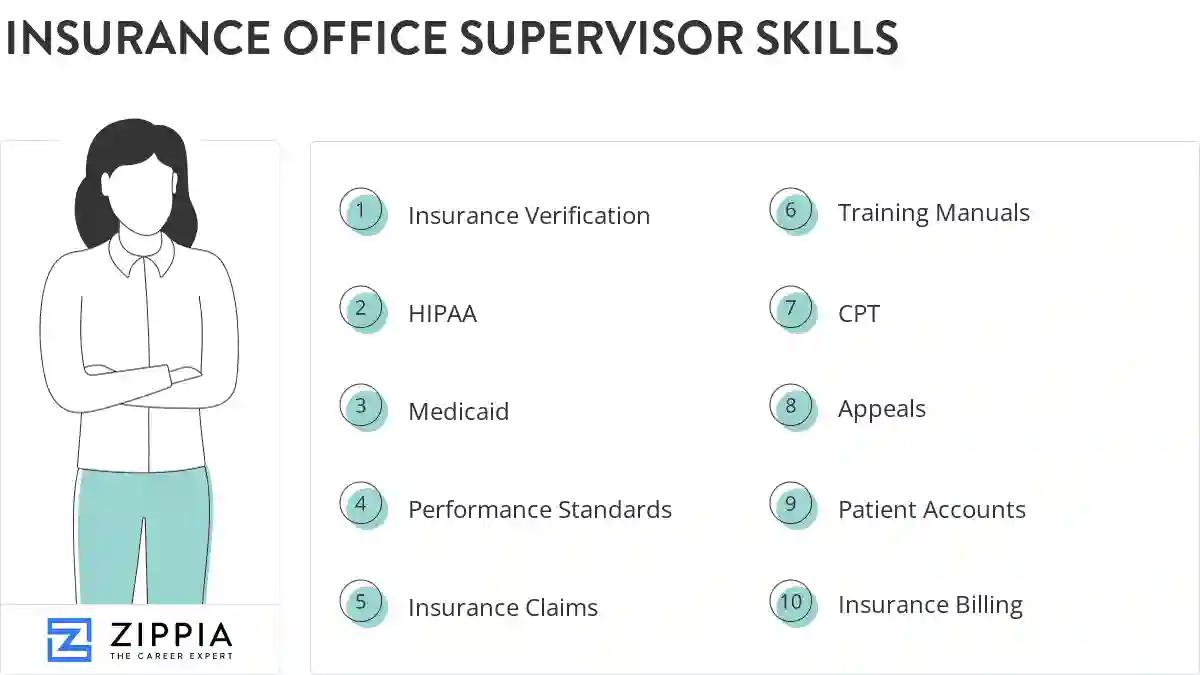 INSURANCE OFFICE SUPERVISOR SKILLS

1 Insurance Verification

2 HIPAA

3 Medicaid

4 Performance Standards

5 Insurance Claims

6 Training Manuals

7 CPT

8 Appeals

9 Patient Accounts

10 Insurance Billing

ZIPPIA
THE CAREER EXPERT